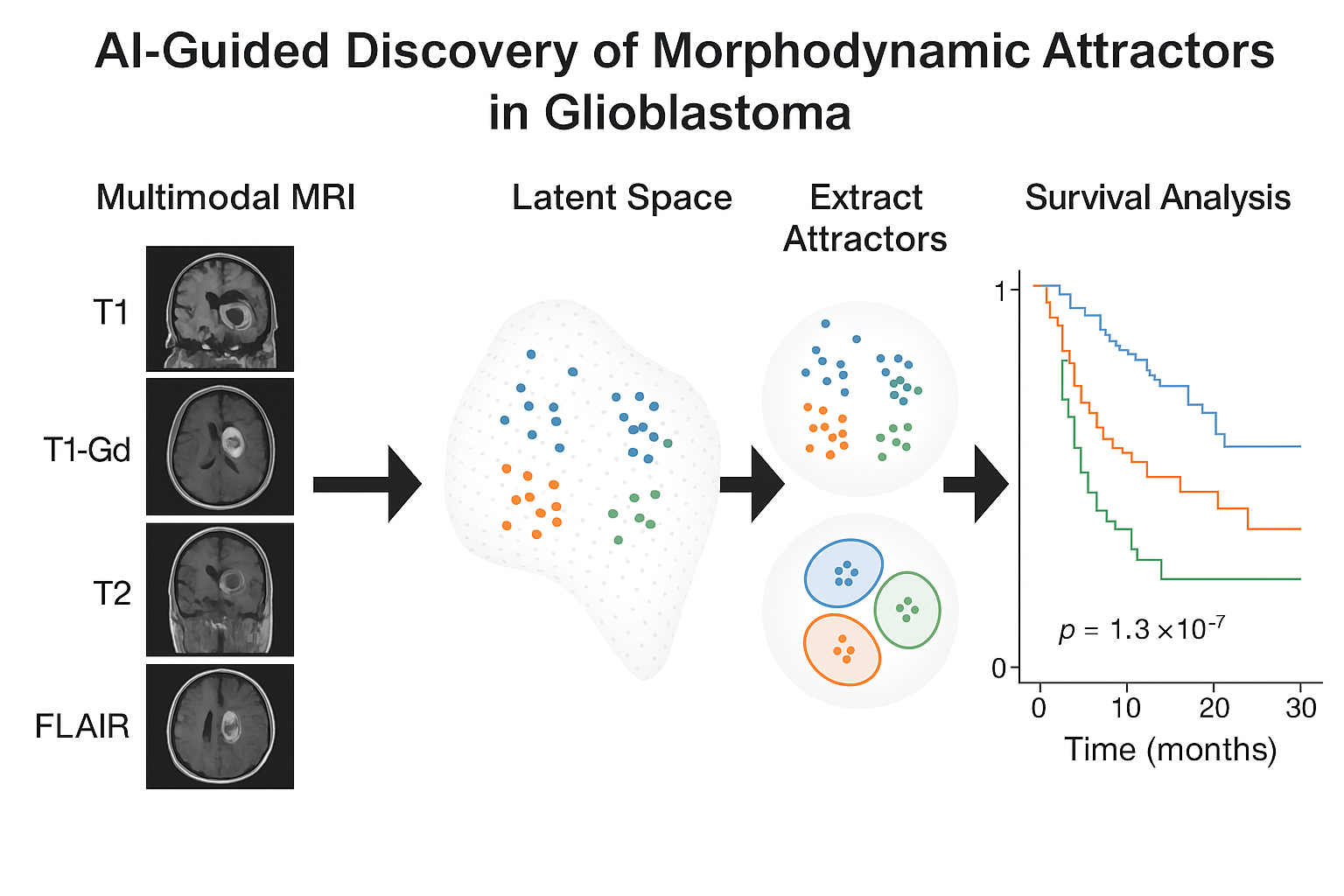 AI-Guided Discovery of Morphodynamic Attractors in Glioblastoma

Multimodal MRI

T1

T1-Gd

T2

FLAIR

Latent Space

Extract Attractors

Survival Analysis

1

0

$p = 1.3 \times 10^{-7}$

0

10

20

30

Time (months)